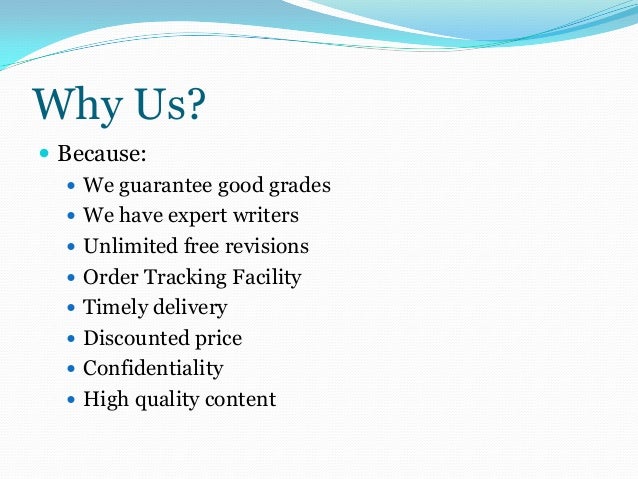 Why Us?

- Because:
  - We guarantee good grades
  - We have expert writers
  - Unlimited free revisions
  - Order Tracking Facility
  - Timely delivery
  - Discounted price
  - Confidentiality
  - High quality content